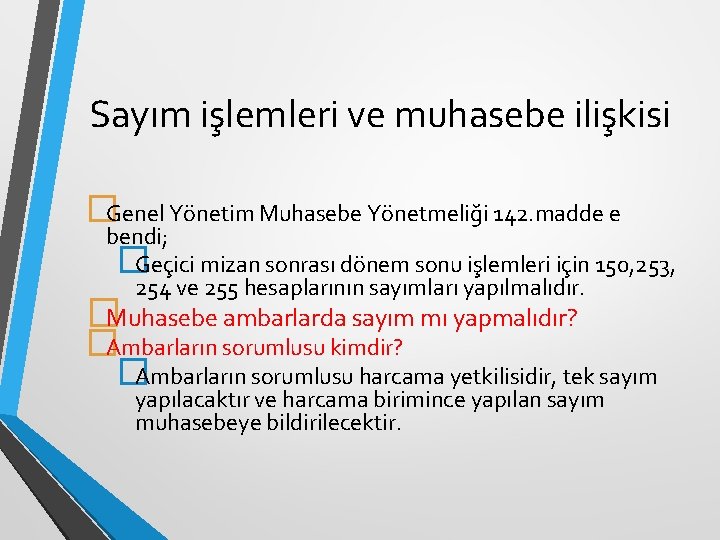 Sayım işlemleri ve muhasebe ilişkisi

Genel Yönetim Muhasebe Yönetmeliği 142.madde e bendi;

Geçici mizan sonrası dönem sonu işlemleri için 150,253, 254 ve 255 hesaplarının sayımları yapılmalıdır.

Muhasebe ambarlarda sayım mı yapmalıdır?

Ambarların sorumlusu kimdir?

Ambarların sorumlusu harcama yetkilisidir, tek sayım yapılacaktır ve harcama birimince yapılan sayım muhasebeye bildirilecektir.